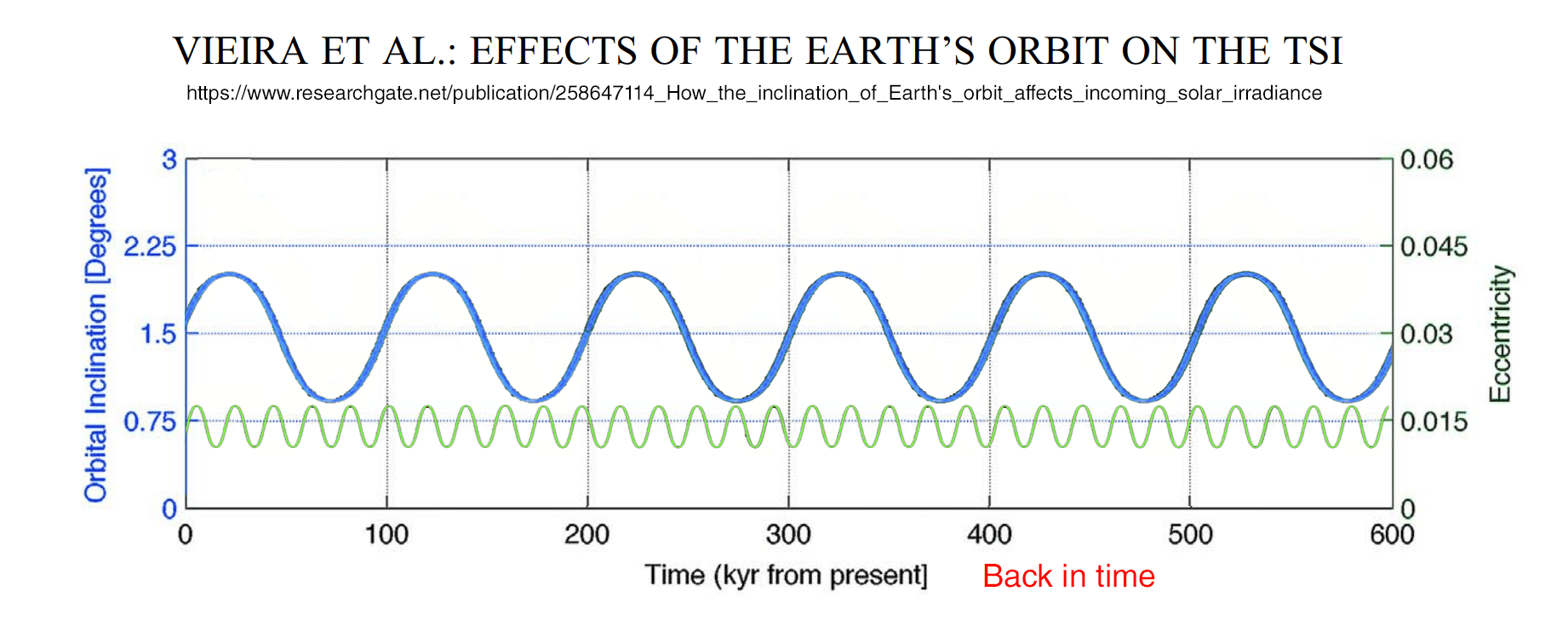 VIEIRA ET AL.: EFFECTS OF THE EARTH'S ORBIT ON THE TSI

https://www.researchgate.net/publication/258647114_How_the_inclination_of_Earth's_orbit_affects_incoming_solar_irradiance

Orbital Inclination [Degrees]

3
2.25
1.5
0.75
0

0.06
0.045
0.03
0.015
0

Eccentricity

0 100 200 300 400 500 600

Time (kyr from present]

Back in time